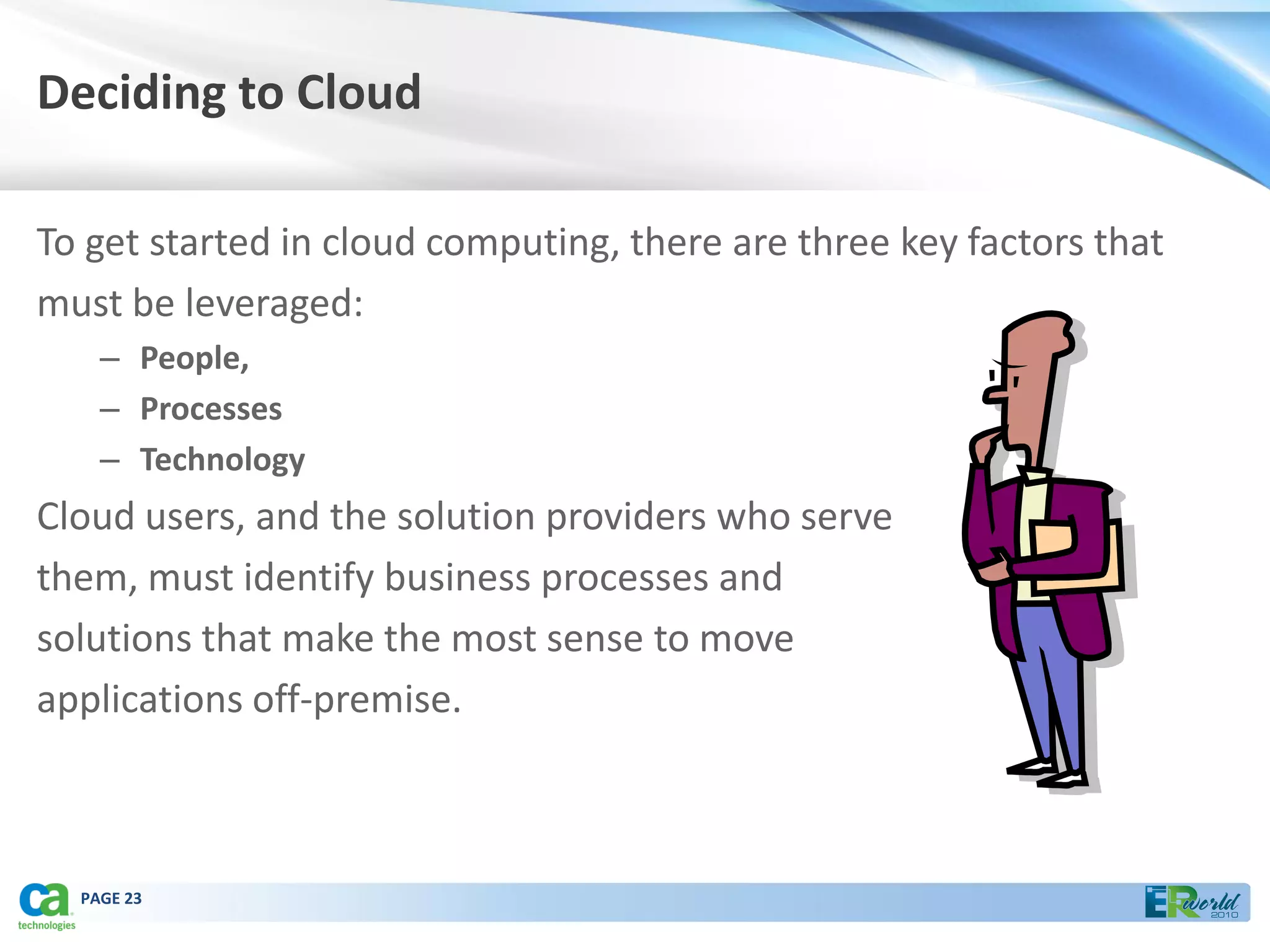 Deciding to Cloud

To get started in cloud computing, there are three key factors that must be leveraged:

– People,
– Processes
– Technology

Cloud users, and the solution providers who serve them, must identify business processes and solutions that make the most sense to move applications off-premise.

ca technologies

PAGE 23

ERworld 2010